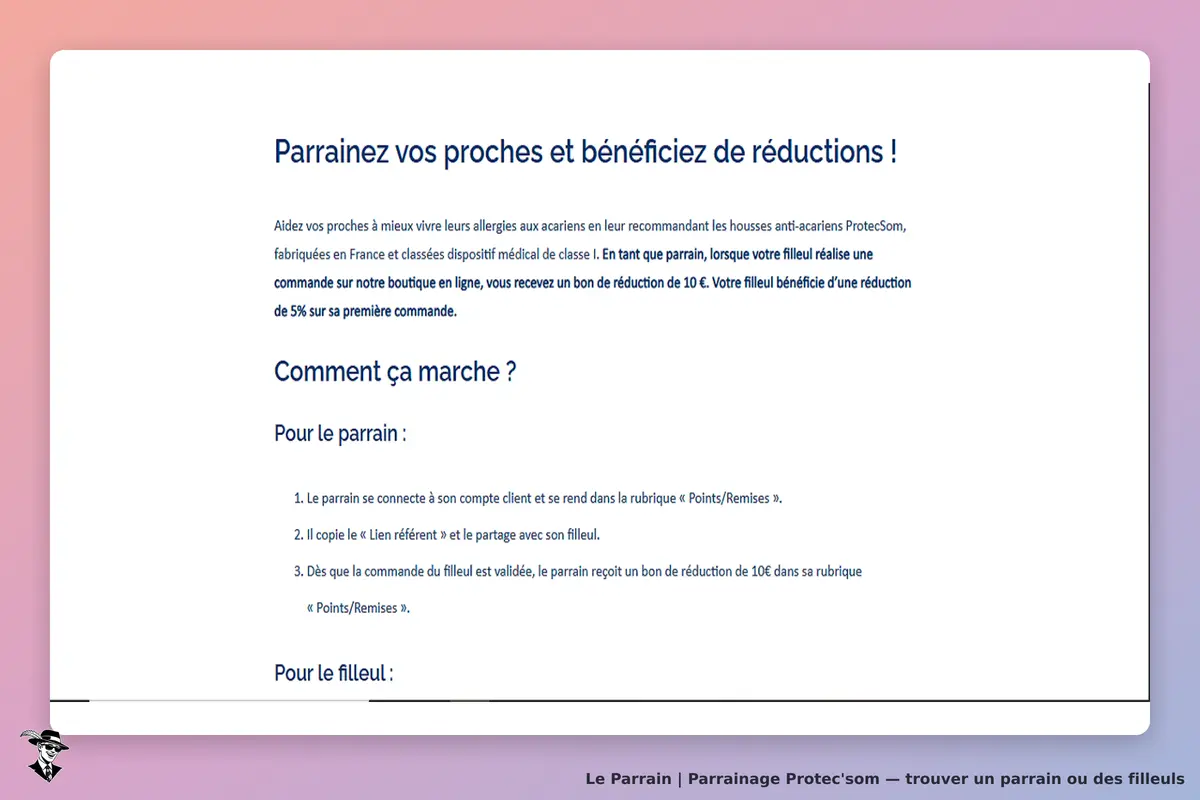 Parrainez vos proches et bénéficiez de réductions !

Aidez vos proches à mieux vivre leurs allergies aux acariens en leur recommandant les housses anti-acariens ProtecSom, fabriquées en France et classées dispositif médical de classe I. En tant que parrain, lorsque votre filleul réalise une commande sur notre boutique en ligne, vous recevez un bon de réduction de 10 €. Votre filleul bénéficie d'une réduction de 5% sur sa première commande.

Comment ça marche ?

Pour le parrain :

1. Le parrain se connecte à son compte client et se rend dans la rubrique « Points/Remises ».
2. Il copie le « Lien référent » et le partage avec son filleul.
3. Dès que la commande du filleul est validée, le parrain reçoit un bon de réduction de 10€ dans sa rubrique « Points/Remises ».

Pour le filleul :

Le Parrain | Parrainage Protec'som — trouver un parrain ou des filleuls